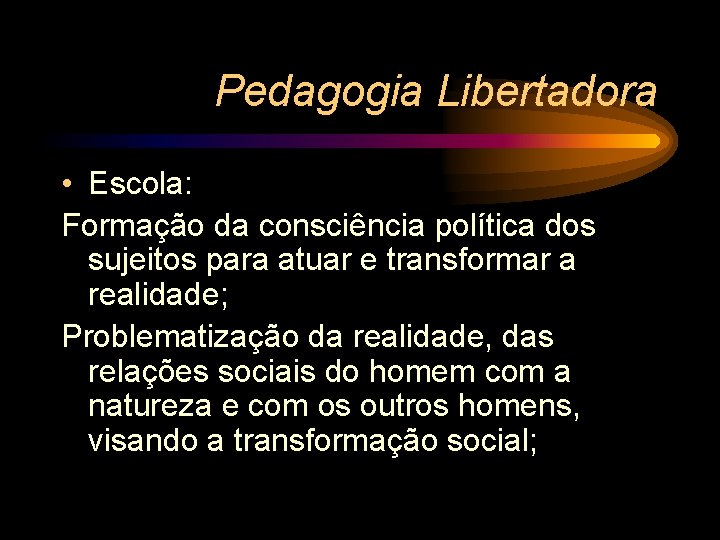 Pedagogia Libertadora

• Escola:

Formação da consciência política dos sujeitos para atuar e transformar a realidade;

Problematização da realidade, das relações sociais do homem com a natureza e com os outros homens, visando a transformação social;